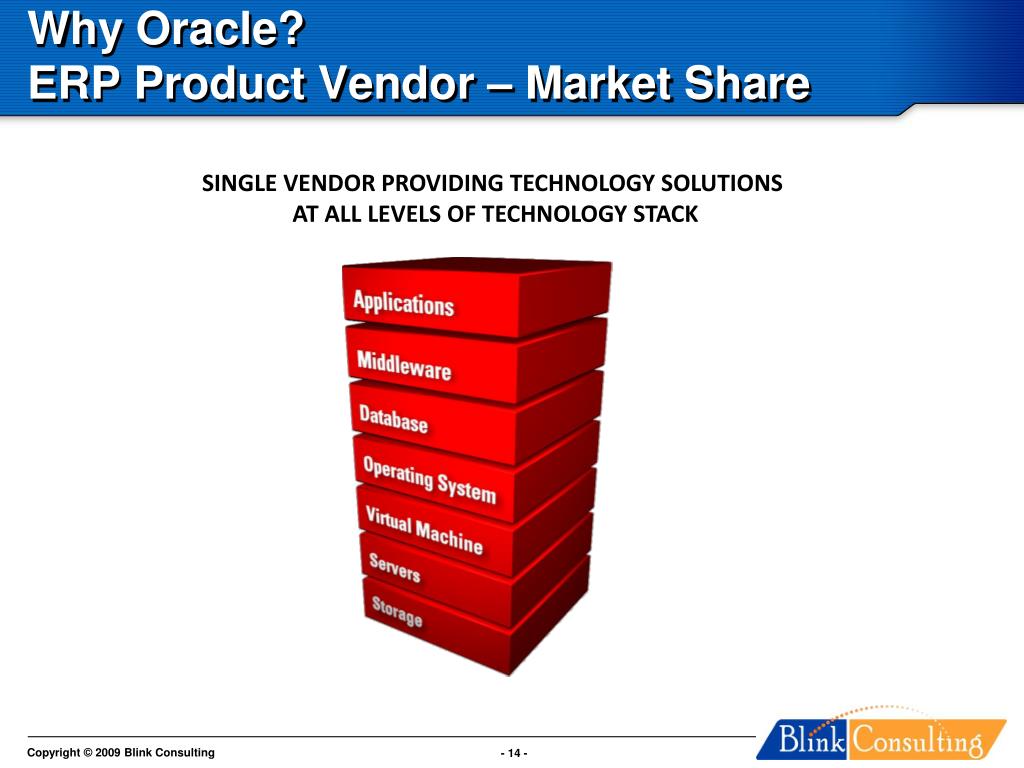 Why Oracle?
ERP Product Vendor – Market Share

SINGLE VENDOR PROVIDING TECHNOLOGY SOLUTIONS AT ALL LEVELS OF TECHNOLOGY STACK

Applications
Middleware
Database
Operating System
Virtual Machine
Servers
Storage

Copyright © 2009 Blink Consulting

- 14 -

Blink Consulting